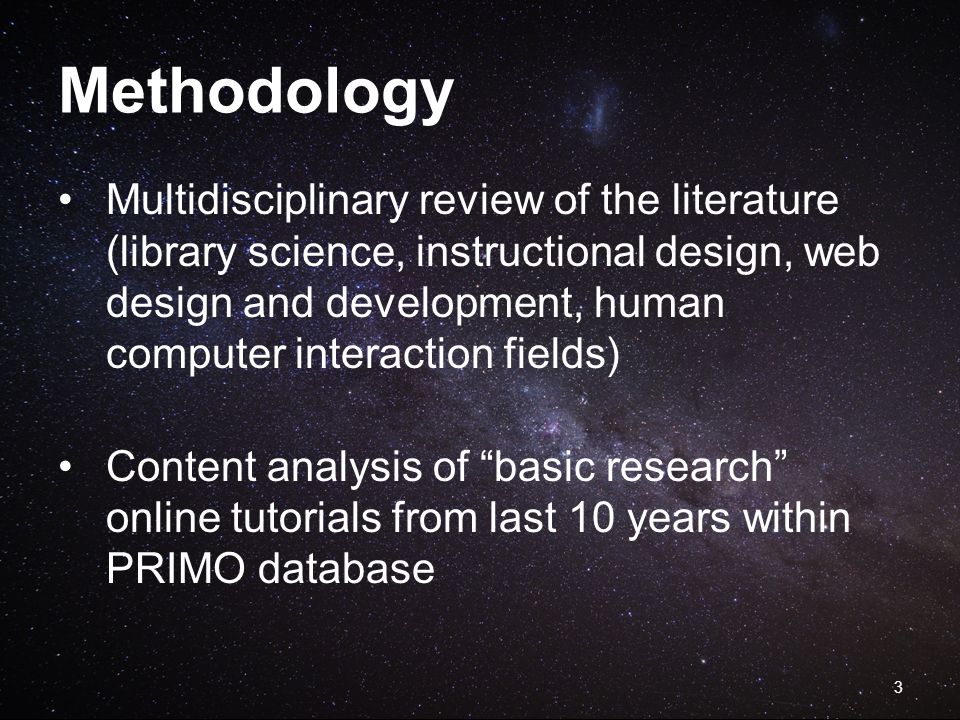 Methodology

• Multidisciplinary review of the literature (library science, instructional design, web design and development, human computer interaction fields)

• Content analysis of “basic research” online tutorials from last 10 years within PRIMO database

3